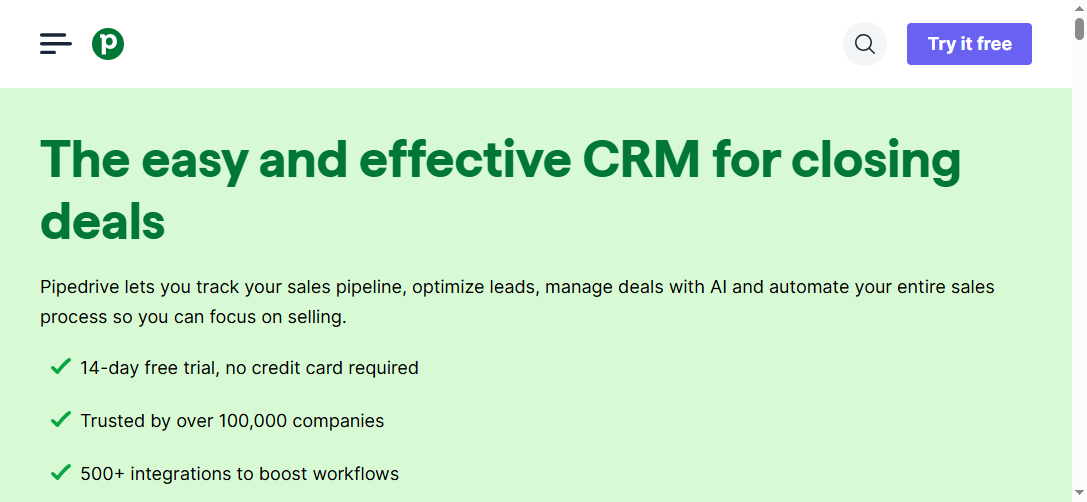 p

Try it free

The easy and effective CRM for closing deals

Pipedrive lets you track your sales pipeline, optimize leads, manage deals with AI and automate your entire sales process so you can focus on selling.

14-day free trial, no credit card required

Trusted by over 100,000 companies

500+ integrations to boost workflows